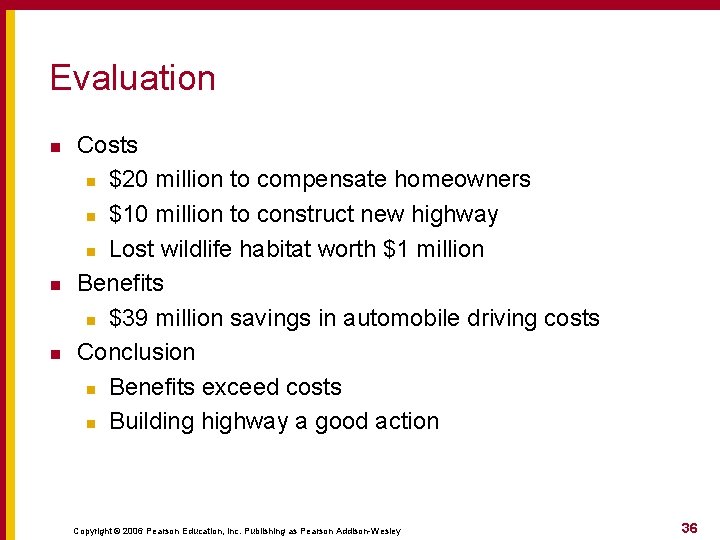 Evaluation

- Costs
  - \$20 million to compensate homeowners
  - \$10 million to construct new highway
  - Lost wildlife habitat worth \$1 million
- Benefits
  - \$39 million savings in automobile driving costs
- Conclusion
  - Benefits exceed costs
  - Building highway a good action

Copyright © 2006 Pearson Education, Inc. Publishing as Pearson Addison-Wesley

36